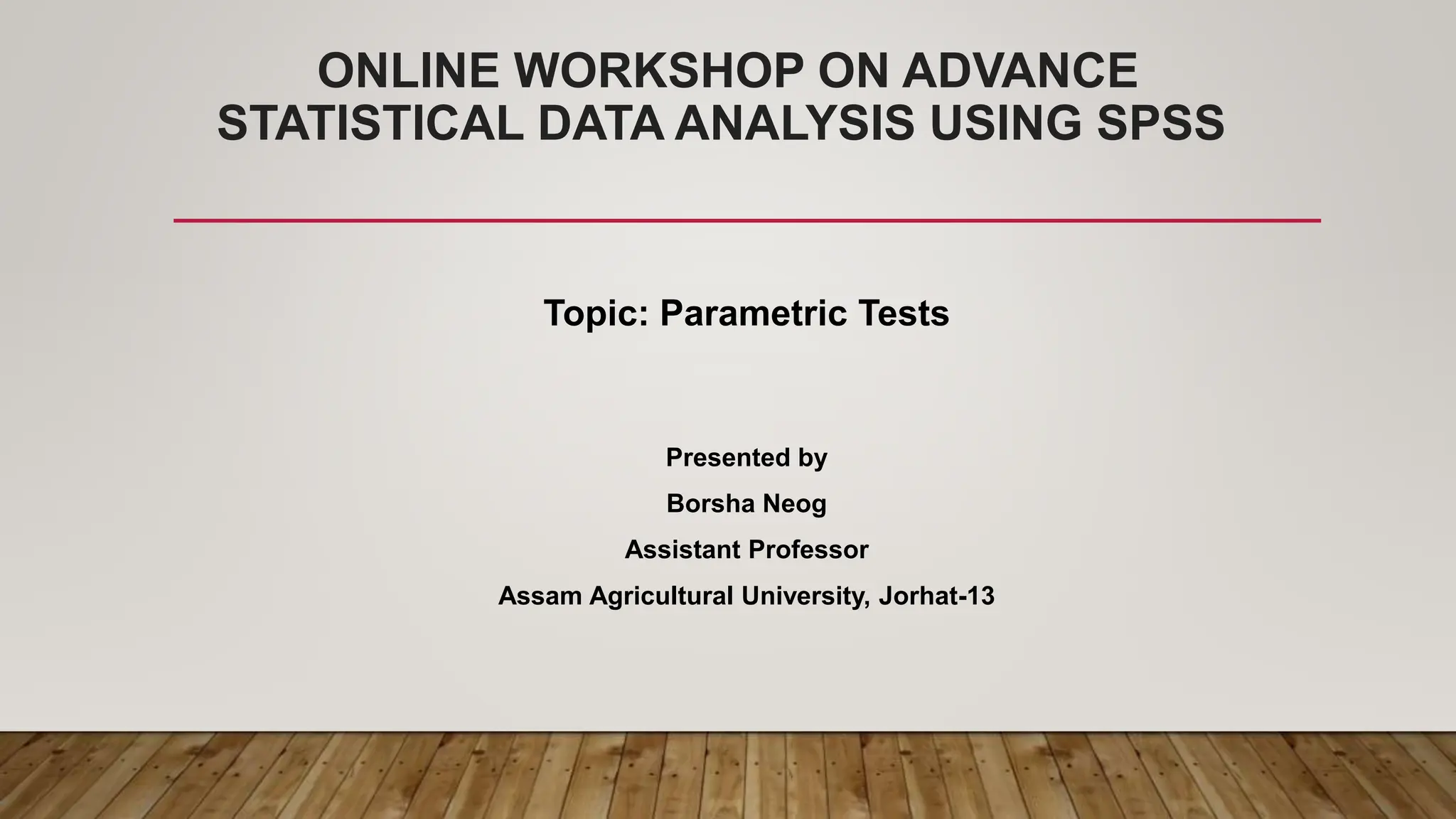 ONLINE WORKSHOP ON ADVANCE STATISTICAL DATA ANALYSIS USING SPSS

Topic: Parametric Tests

Presented by

Borsha Neog

Assistant Professor

Assam Agricultural University, Jorhat-13